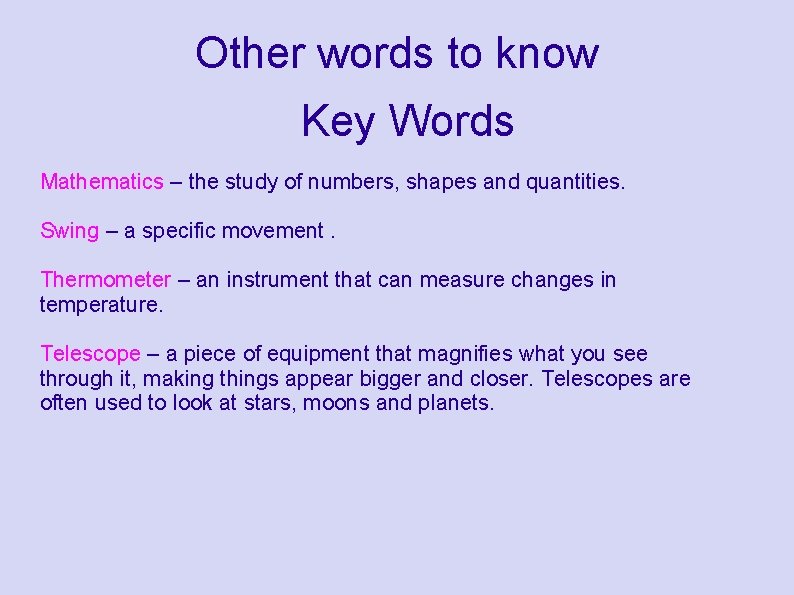 Other words to know

Key Words

Mathematics – the study of numbers, shapes and quantities.

Swing – a specific movement .

Thermometer – an instrument that can measure changes in temperature.

Telescope – a piece of equipment that magnifies what you see through it, making things appear bigger and closer. Telescopes are often used to look at stars, moons and planets.